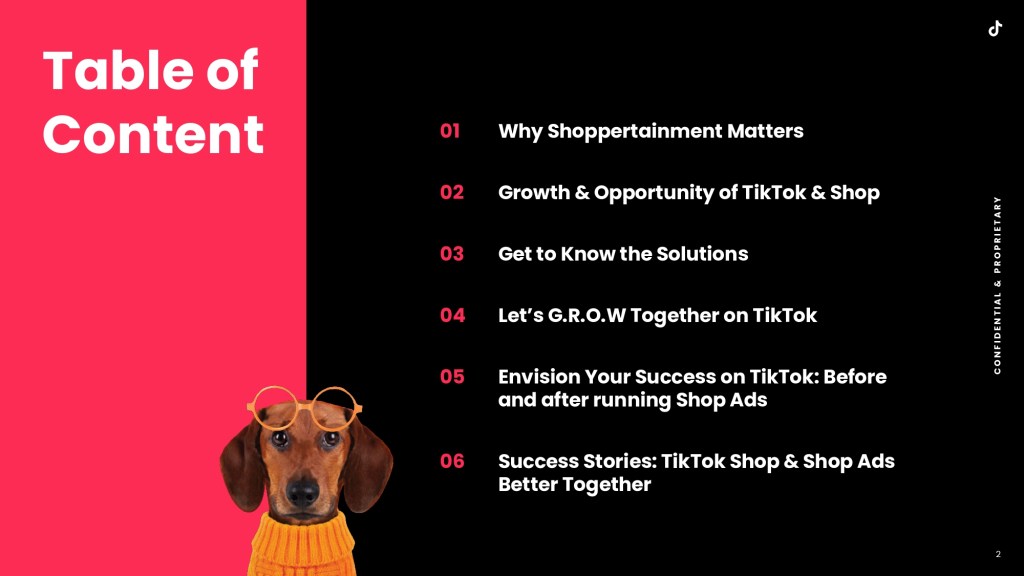 Table of Content

01 Why Shoppertainment Matters

02 Growth & Opportunity of TikTok & Shop

03 Get to Know the Solutions

04 Let's G.R.O.W Together on TikTok

05 Envision Your Success on TikTok: Before and after running Shop Ads

06 Success Stories: TikTok Shop & Shop Ads Better Together

CONFIDENTIAL & PROPRIETARY

2